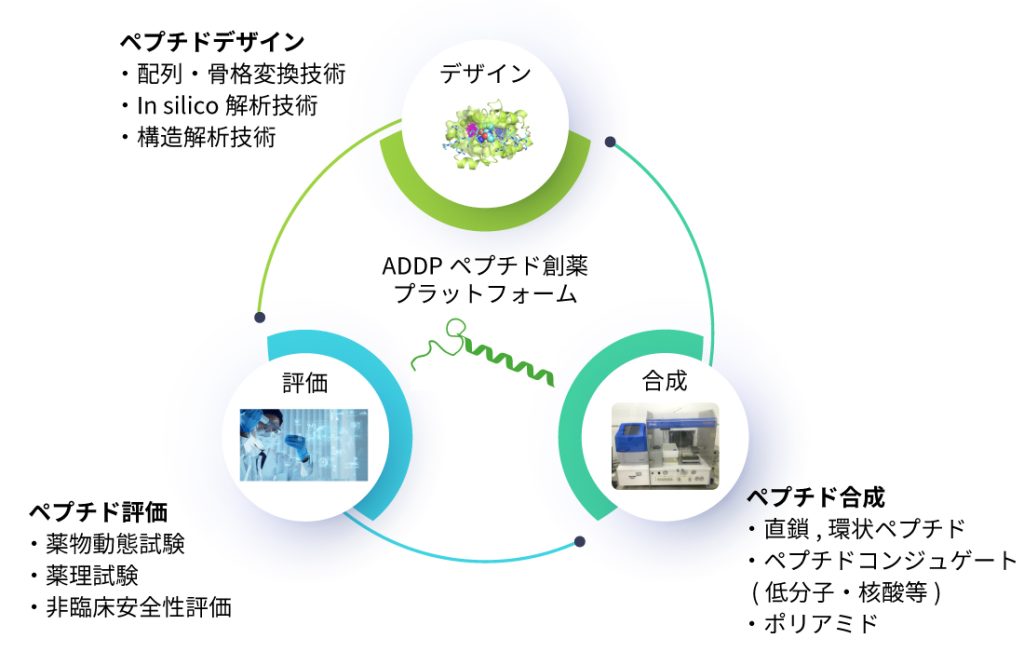 ペプチドデザイン
・配列・骨格変換技術
・In silico 解析技術
・構造解析技術

デザイン

ADDP ペプチド創薬
プラットフォーム

評価

合成

ペプチド評価
・薬物動態試験
・薬理試験
・非臨床安全性評価

ペプチド合成
・直鎖 , 環状ペプチド
・ペプチドコンジュゲート
( 低分子・核酸等 )
・ポリアミド